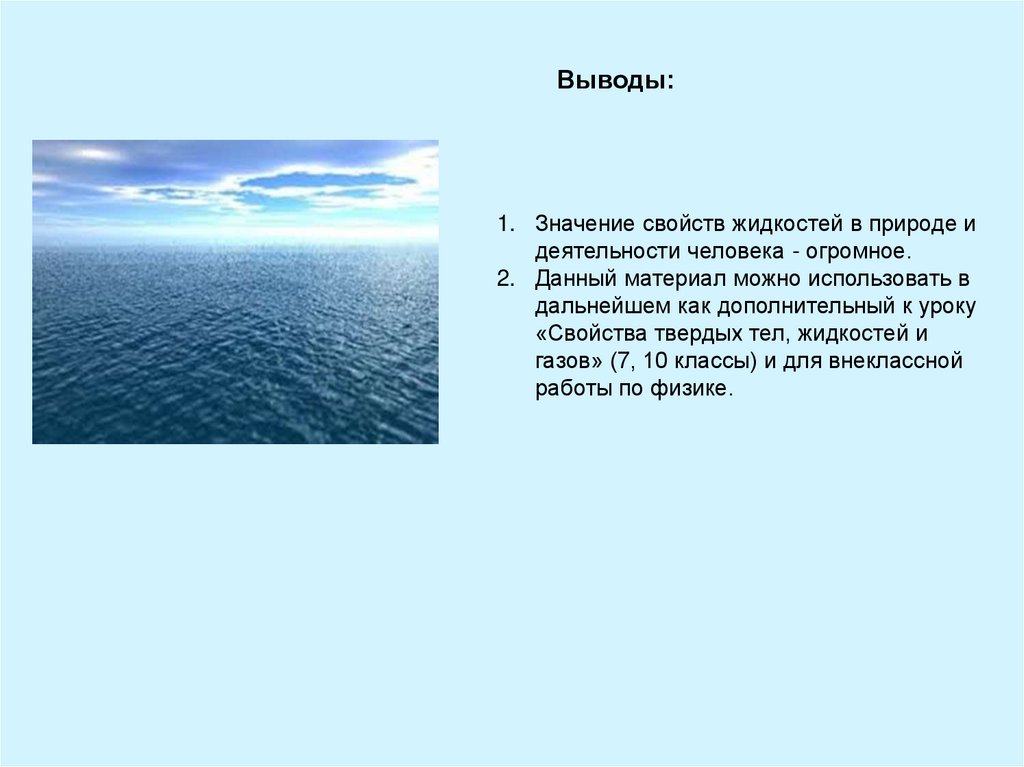 Выводы:

1. Значение свойств жидкостей в природе и деятельности человека - огромное.
2. Данный материал можно использовать в дальнейшем как дополнительный к уроку «Свойства твердых тел, жидкостей и газов» (7, 10 классы) и для внеклассной работы по физике.